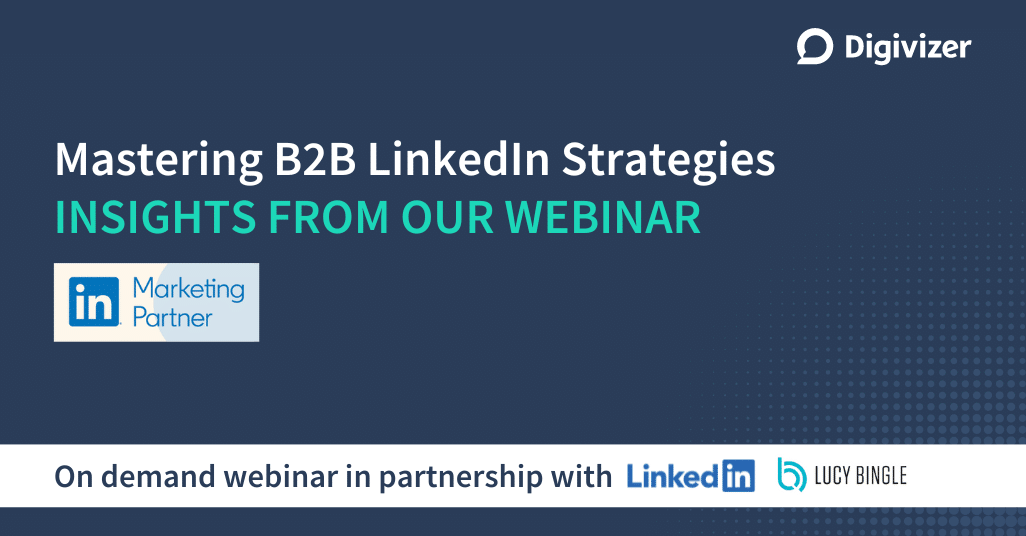 Digivizer

Mastering B2B LinkedIn Strategies
INSIGHTS FROM OUR WEBINAR

in Marketing Partner

On demand webinar in partnership with LinkedIn LUCY BINGLE